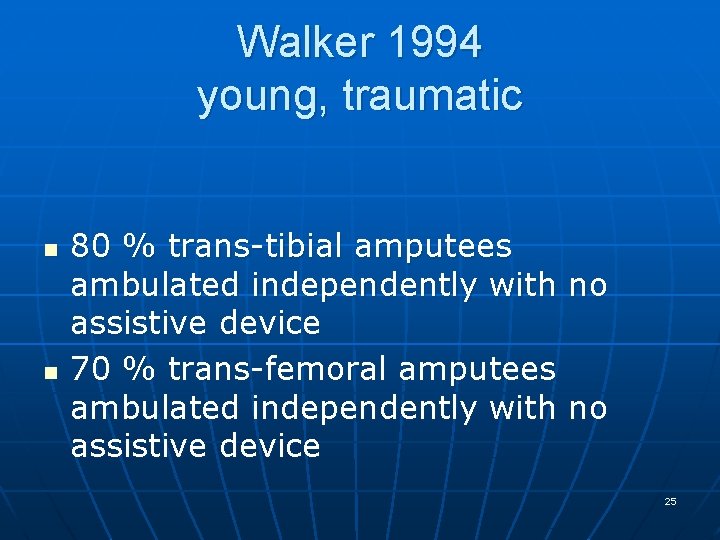 Walker 1994
young, traumatic

- 80 % trans-tibial amputees ambulated independently with no assistive device
- 70 % trans-femoral amputees ambulated independently with no assistive device

25